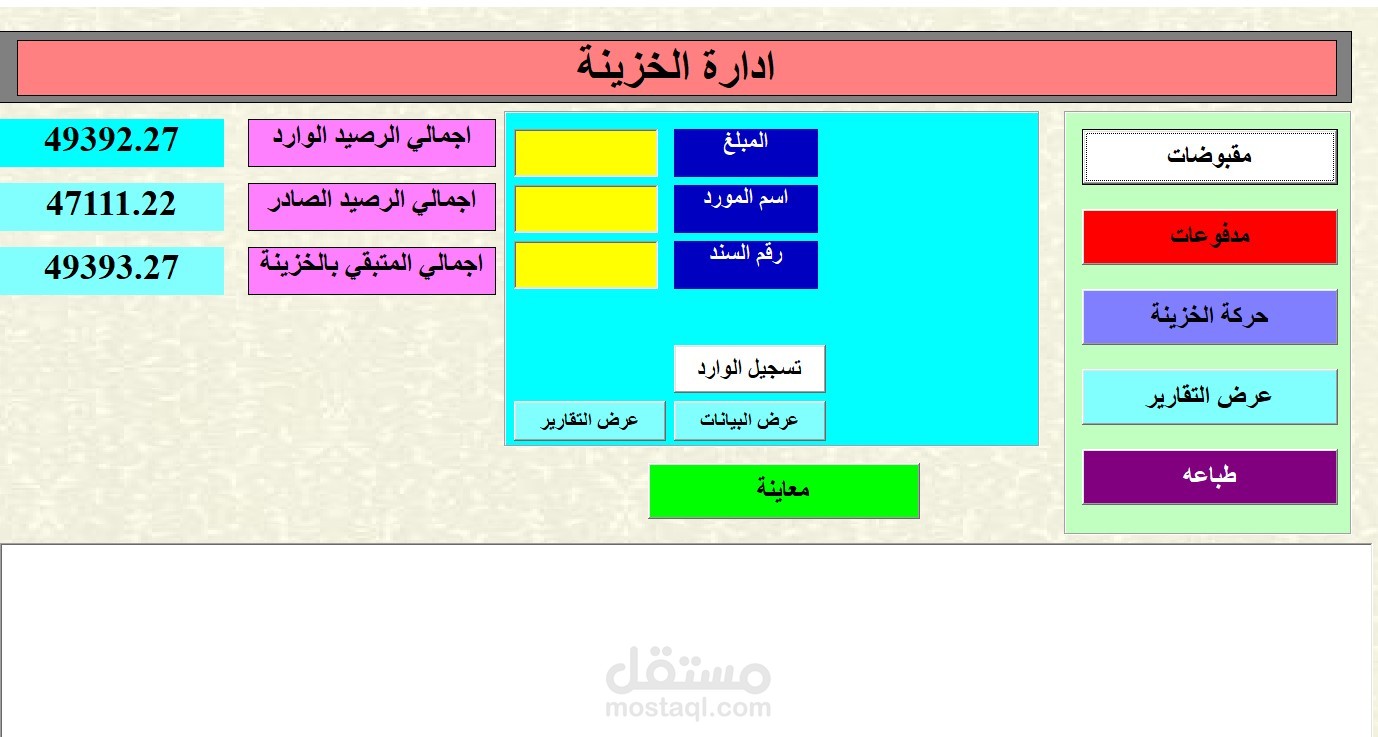 ادارة الخزينة

مقبوضات
مدفوعات
حركة الخزينة
عرض التقارير
طباعه

المبلغ
اسم المورد
رقم السند
تسجيل الوارد
عرض البيانات
عرض التقارير

معاينة

اجمالي الرصيد الوارد 49392.27
اجمالي الرصيد الصادر 47111.22
اجمالي المتبقي بالخزينة 49393.27

مستقل
mostaql.com